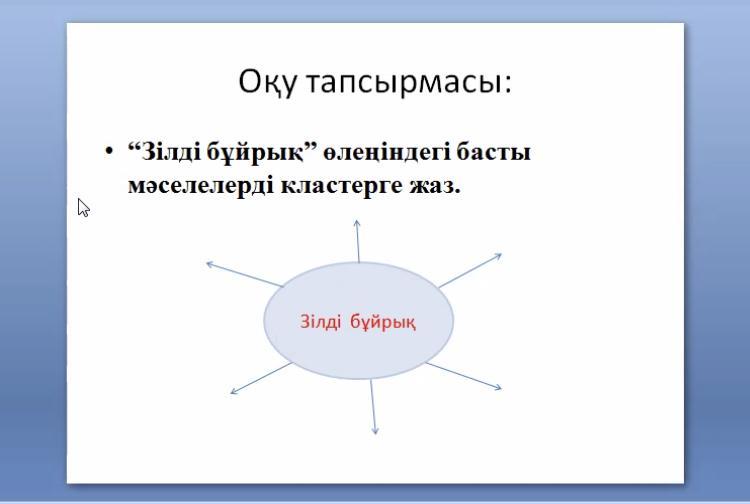 Оқу тапсырмасы:

• “Зілді бұйрық” өлеңіндегі басты мәселелерді кластерге жаз.

Зілді бұйрық